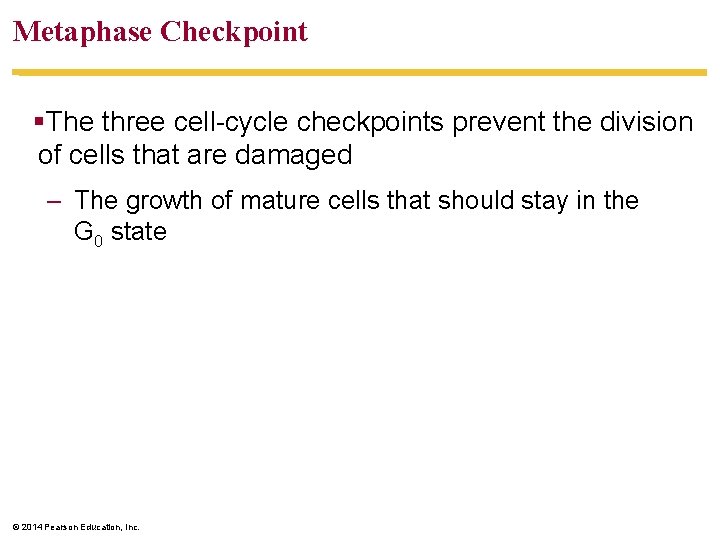 Metaphase Checkpoint

▪The three cell-cycle checkpoints prevent the division of cells that are damaged

– The growth of mature cells that should stay in the $G_0$ state

© 2014 Pearson Education, Inc.